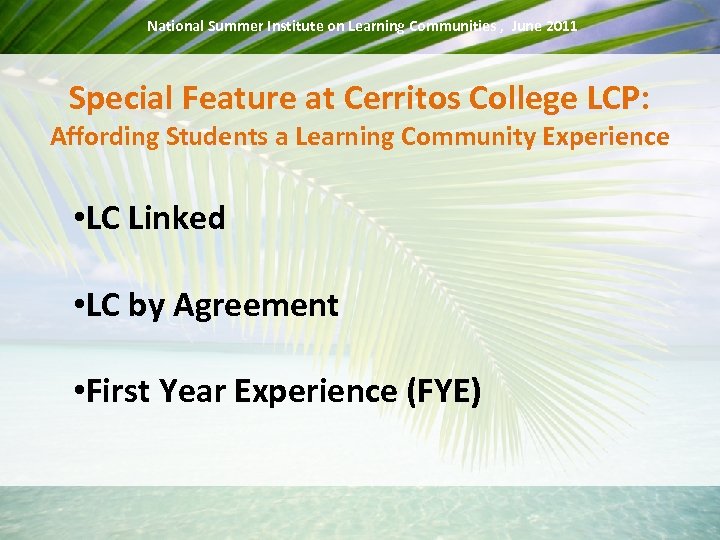 National Summer Institute on Learning Communities , June 2011

Special Feature at Cerritos College LCP:
Affording Students a Learning Community Experience

•LC Linked

•LC by Agreement

•First Year Experience (FYE)